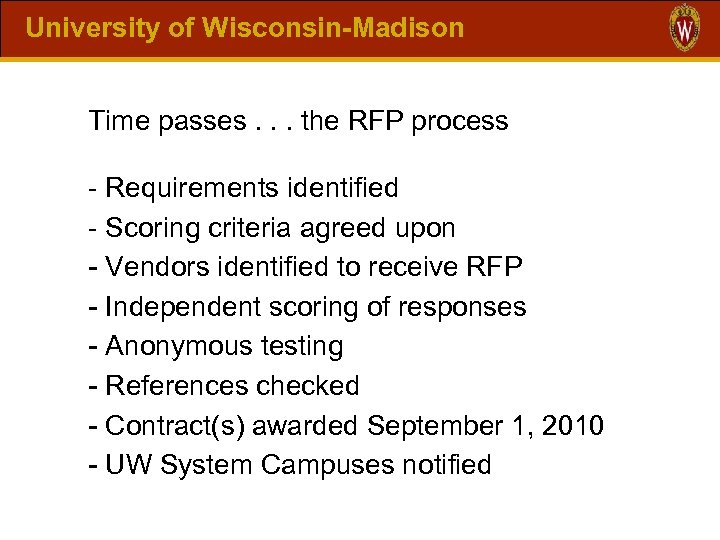 University of Wisconsin-Madison

W

Time passes . . . the RFP process

- Requirements identified
- Scoring criteria agreed upon
- Vendors identified to receive RFP
- Independent scoring of responses
- Anonymous testing
- References checked
- Contract(s) awarded September 1, 2010
- UW System Campuses notified